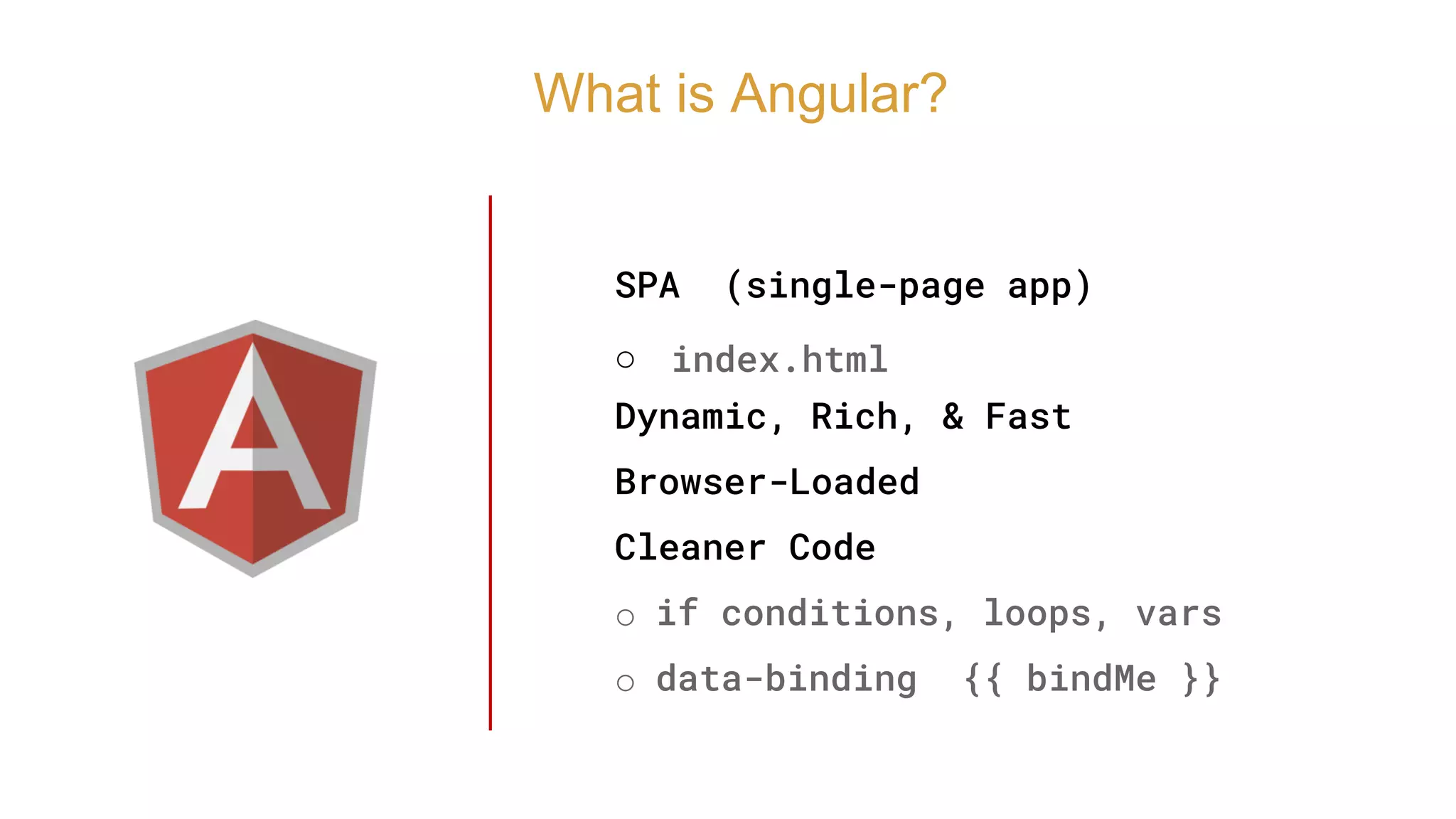 What is Angular?

A

SPA (single-page app)

○ index.html

Dynamic, Rich, & Fast

Browser-Loaded

Cleaner Code

○ if conditions, loops, vars

○ data-binding {{ bindMe }}